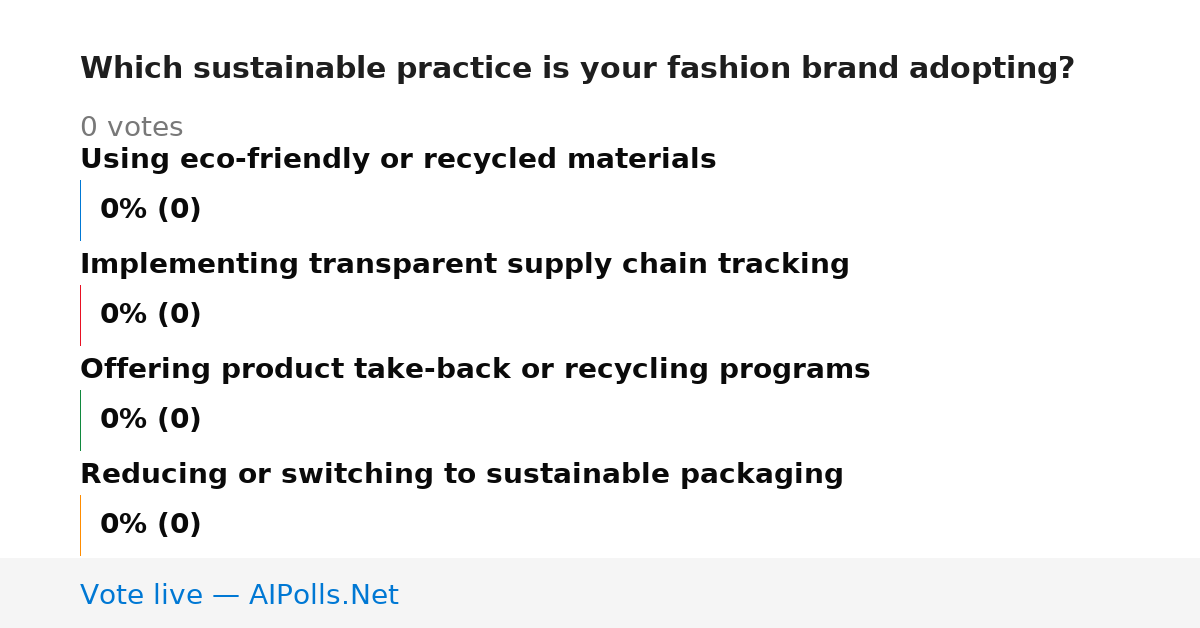 Which sustainable practice is your fashion brand adopting?

0 votes

Using eco-friendly or recycled materials

0% (0)

Implementing transparent supply chain tracking

0% (0)

Offering product take-back or recycling programs

0% (0)

Reducing or switching to sustainable packaging

0% (0)

Vote live — AIPolls.Net